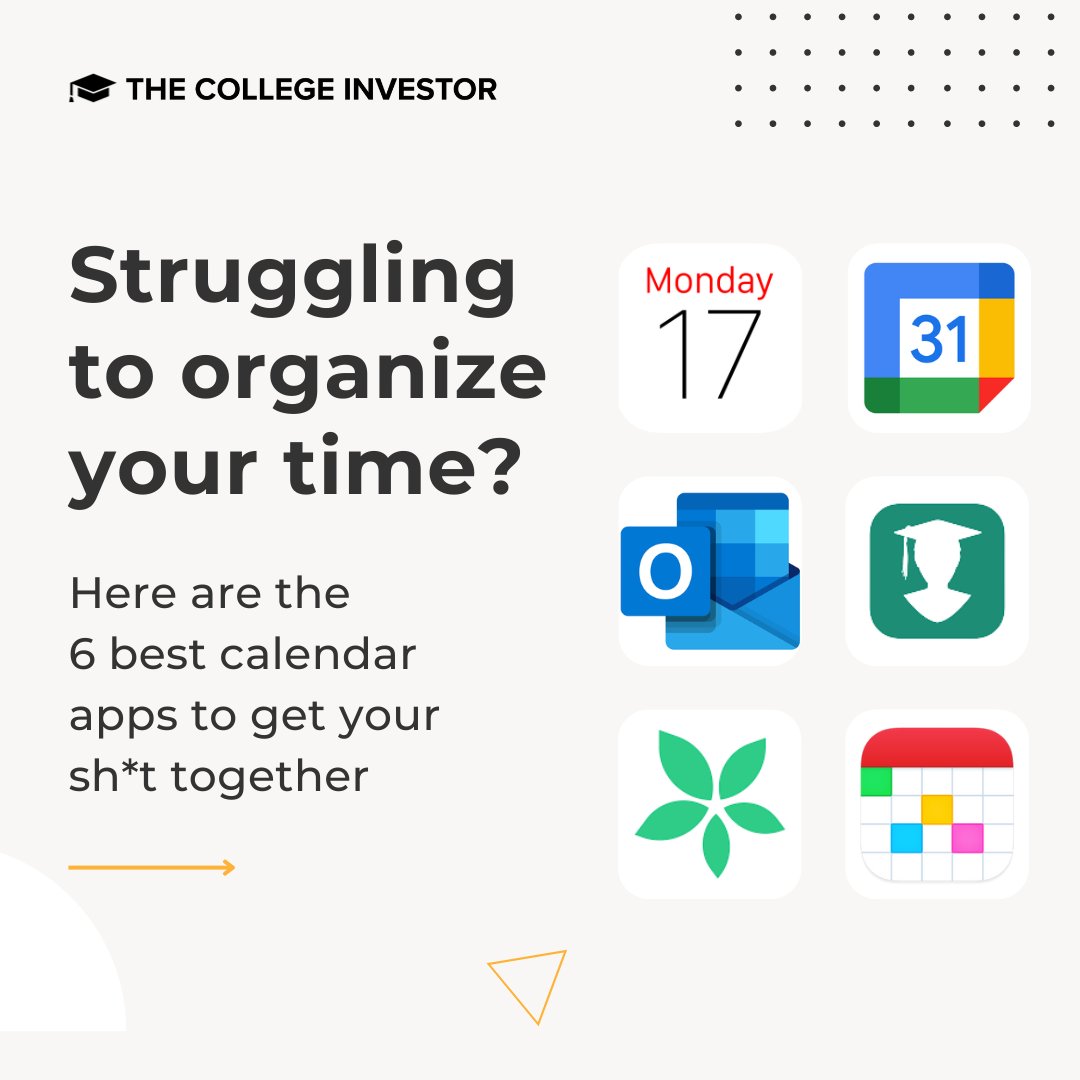 THE COLLEGE INVESTOR

Struggling to organize your time?

Here are the 6 best calendar apps to get your sh*t together

Monday
17

31

O